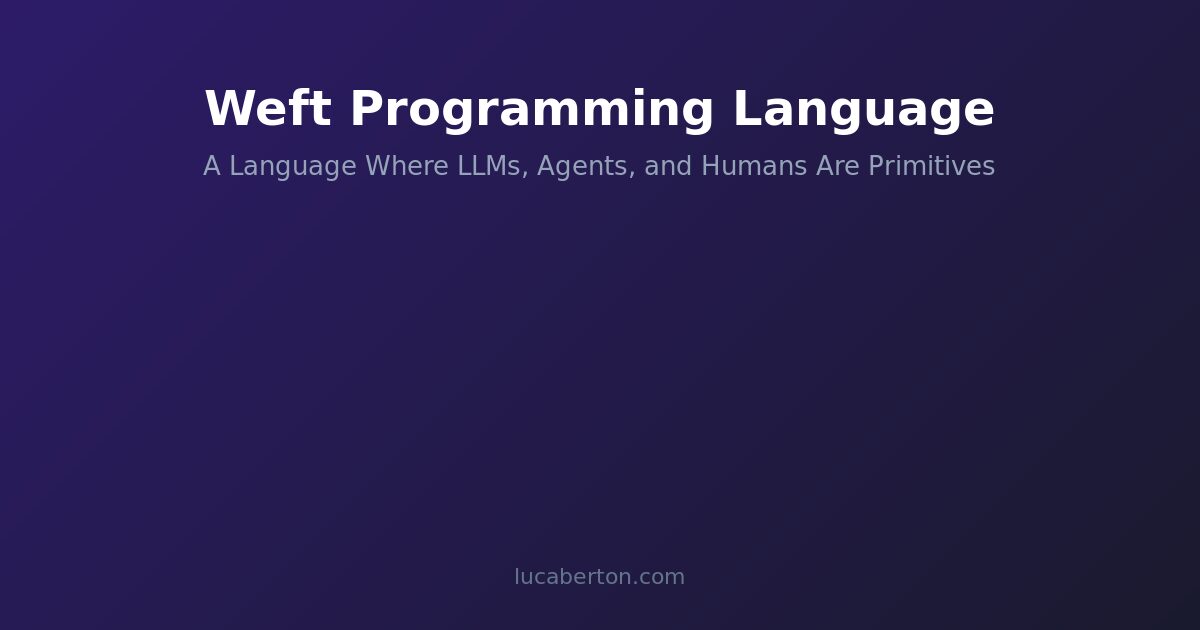 Weft Programming Language

A Language Where LLMs, Agents, and Humans Are Primitives

lucaberton.com